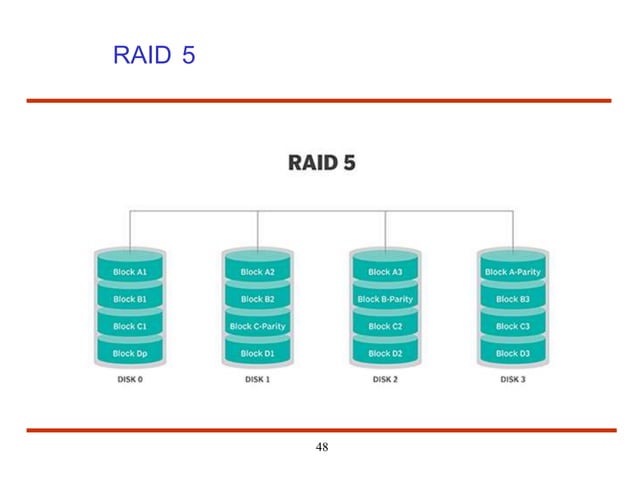 RAID 5

RAID 5

Block A1
Block B1
Block C1
Block Dp
DISK 0

Block A2
Block B2
Block C-Parity
Block D1
DISK 1

Block A3
Block B-Parity
Block C2
Block D2
DISK 2

Block A-Parity
Block B3
Block C3
Block D3
DISK 3

48